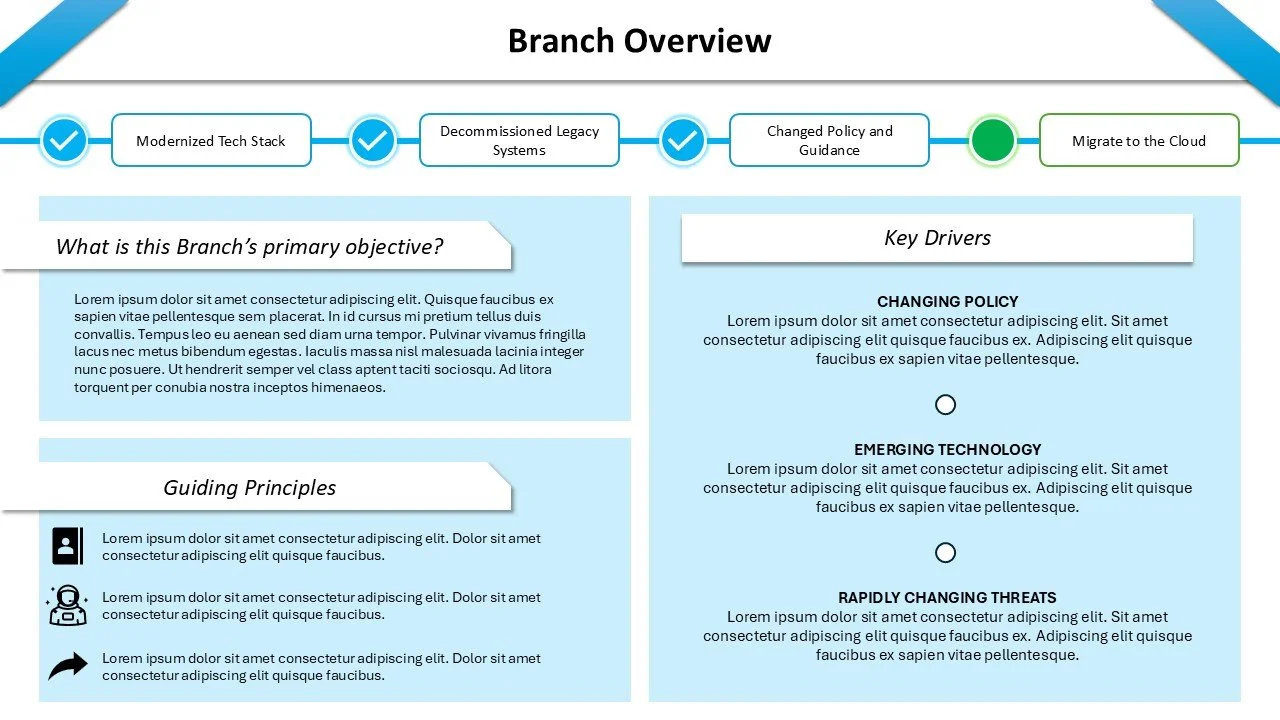 Branch Overview

Modernized Tech Stack

Decommissioned Legacy Systems

Changed Policy and Guidance

Migrate to the Cloud

What is this Branch's primary objective?

Lorem ipsum dolor sit amet consectetur adipiscing elit. Quisque faucibus ex sapien vitae pellentesque sem placerat. In id cursus mi pretium tellus duis convallis. Tempus leo eu aenean sed diam urna tempor. Pulvinar vivamus fringilla lacus nec metus bibendum egestas. Iaculis massa nisl malesuada lacinia integer nunc posuere. Ut hendrerit semper vel class aptent taciti sociosqu. Ad litora torquent per conubia nostra inceptos himenaeos.

Guiding Principles

Lorem ipsum dolor sit amet consectetur adipiscing elit. Dolor sit amet consectetur adipiscing elit quisque faucibus.

Lorem ipsum dolor sit amet consectetur adipiscing elit. Dolor sit amet consectetur adipiscing elit quisque faucibus.

Lorem ipsum dolor sit amet consectetur adipiscing elit. Dolor sit amet consectetur adipiscing elit quisque faucibus.

Key Drivers

CHANGING POLICY
Lorem ipsum dolor sit amet consectetur adipiscing elit. Sit amet consectetur adipiscing elit quisque faucibus ex. Adipiscing elit quisque faucibus ex sapien vitae pellentesque.

EMERGING TECHNOLOGY
Lorem ipsum dolor sit amet consectetur adipiscing elit. Sit amet consectetur adipiscing elit quisque faucibus ex. Adipiscing elit quisque faucibus ex sapien vitae pellentesque.

RAPIDLY CHANGING THREATS
Lorem ipsum dolor sit amet consectetur adipiscing elit. Sit amet consectetur adipiscing elit quisque faucibus ex. Adipiscing elit quisque faucibus ex sapien vitae pellentesque.